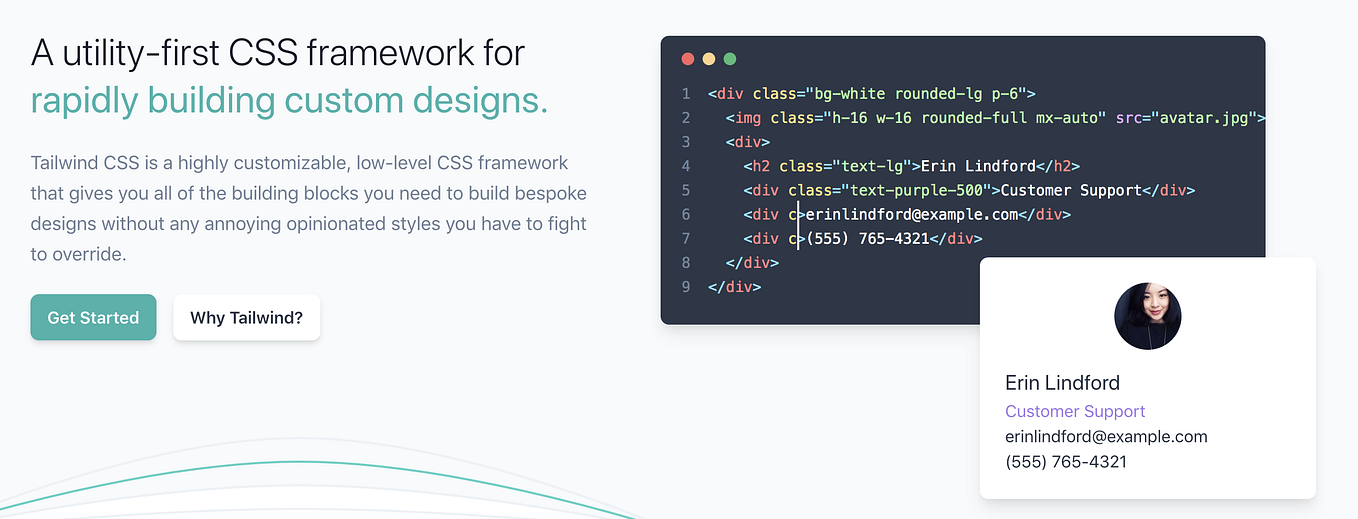 A utility-first CSS framework for rapidly building custom designs.

Tailwind CSS is a highly customizable, low-level CSS framework that gives you all of the building blocks you need to build bespoke designs without any annoying opinionated styles you have to fight to override.

Get Started

Why Tailwind?

1 <div class="bg-white rounded-lg p-6">
2 <img class="h-16 w-16 rounded-full mx-auto" src="avatar.jpg">
3 <div>
4 <h2 class="text-lg">Erin Lindford</h2>
5 <div class="text-purple-500">Customer Support</div>
6 <div c>erinlindford@example.com</div>
7 <div c>(555) 765-4321</div>
8 </div>
9 </div>

Erin Lindford
Customer Support
erinlindford@example.com
(555) 765-4321